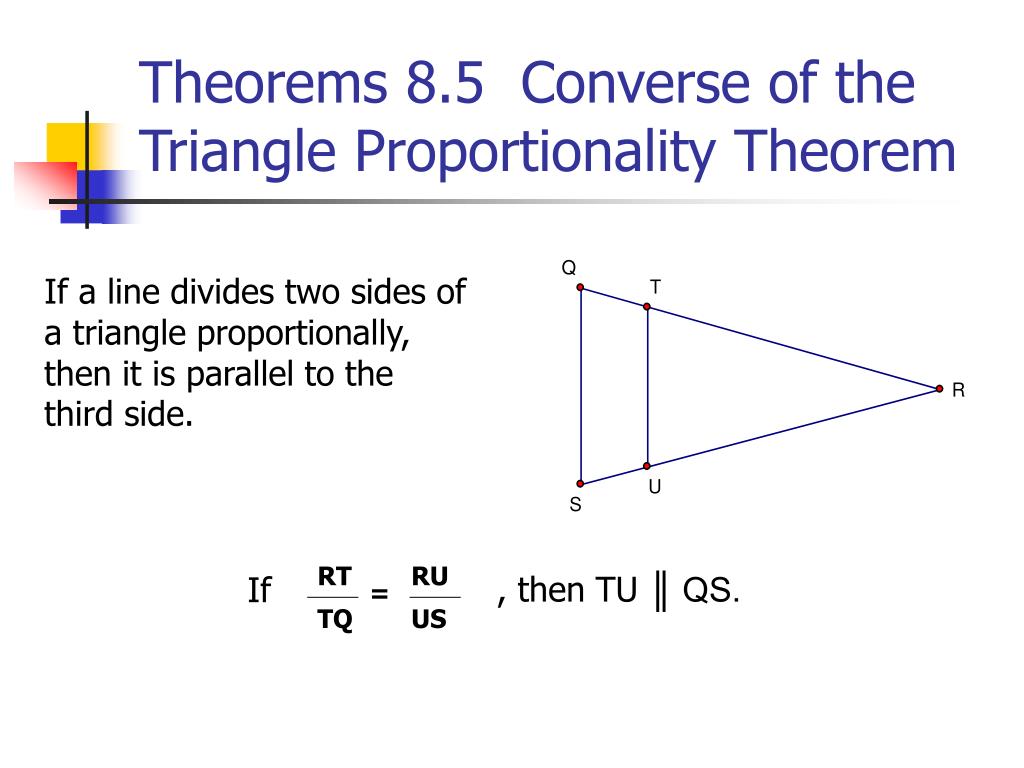 Theorems 8.5 Converse of the Triangle Proportionality Theorem

If a line divides two sides of a triangle proportionally, then it is parallel to the third side.

Q
T
R
U
S

If $\frac{RT}{TQ} = \frac{RU}{US}$, then TU ║ QS.